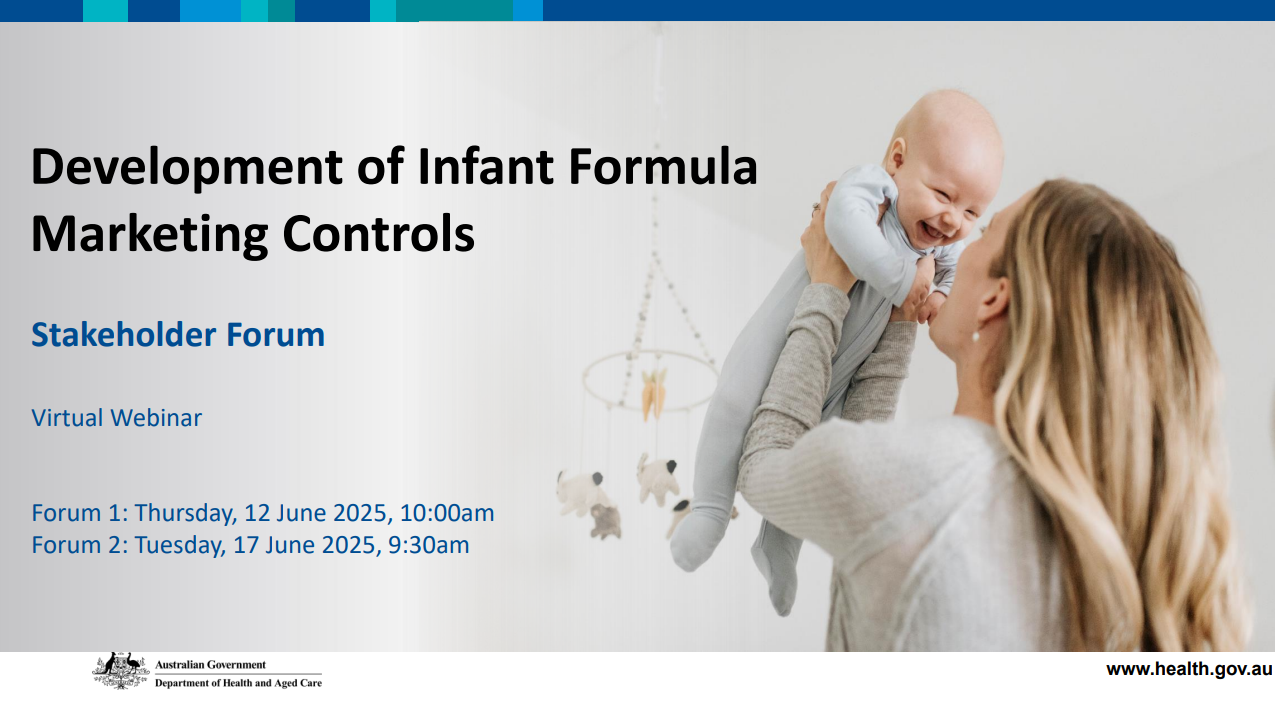 Development of Infant Formula Marketing Controls

Stakeholder Forum

Virtual Webinar

Forum 1: Thursday, 12 June 2025, 10:00am
Forum 2: Tuesday, 17 June 2025, 9:30am

Australian Government
Department of Health and Aged Care

www.health.gov.au